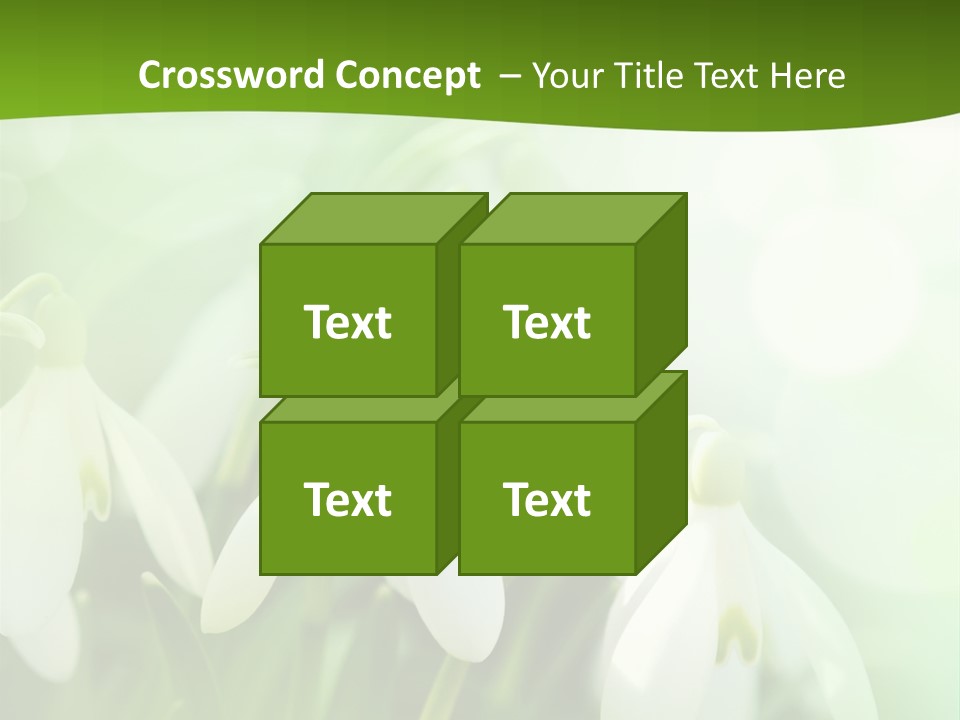 Crossword Concept – Your Title Text Here

Text

Text

Text

Text